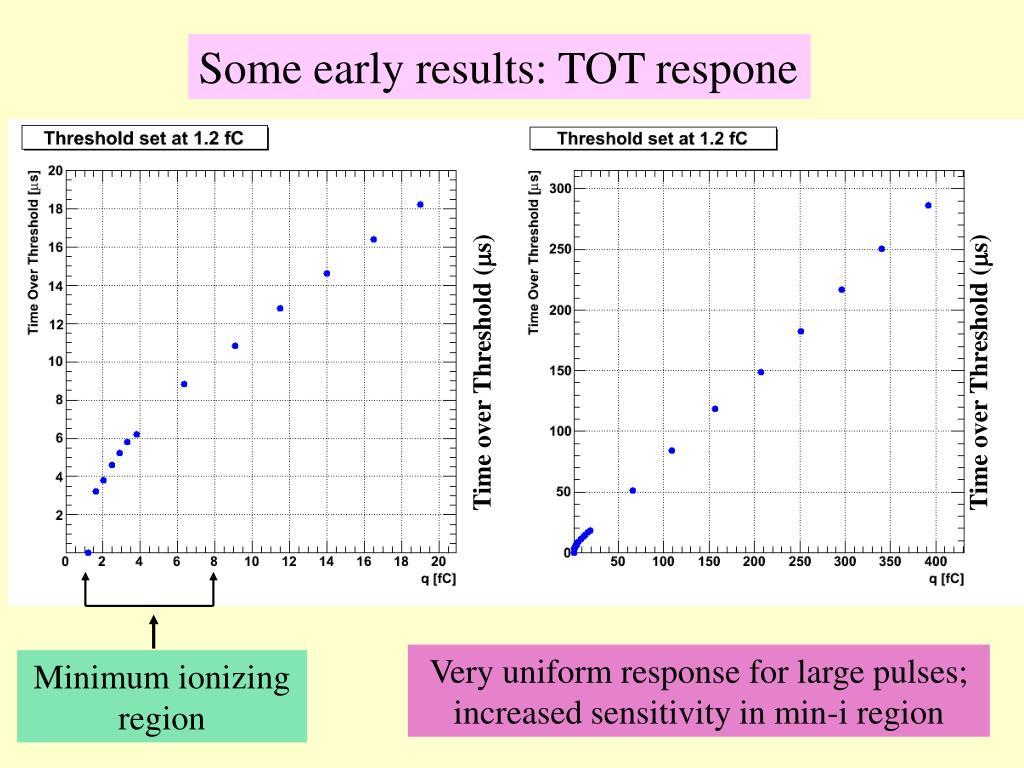 Some early results: TOT respone

Threshold set at 1.2 fC

Time Over Threshold [$\mu$s]

20
18
16
14
12
10
8
6
4
2

0 2 4 6 8 10 12 14 16 18 20
q [fC]

Time over Threshold ($\mu$s)

Threshold set at 1.2 fC

Time Over Threshold [$\mu$s]

300
250
200
150
100
50
0

50 100 150 200 250 300 350 400
q [fC]

Time over Threshold ($\mu$s)

Minimum ionizing region

Very uniform response for large pulses; increased sensitivity in min-i region